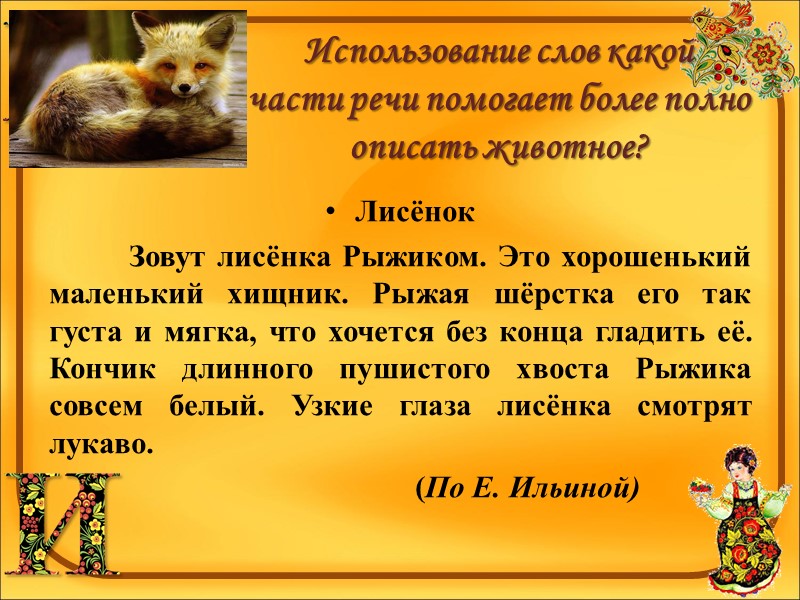 Использование слов какой части речи помогает более полно описать животное?

• Лисёнок

Зовут лисёнка Рыжиком. Это хорошенький маленький хищник. Рыжая шёрстка его так густа и мягка, что хочется без конца гладить её. Кончик длинного пушистого хвоста Рыжика совсем белый. Узкие глаза лисёнка смотрят лукаво.

(По Е. Ильиной)

И